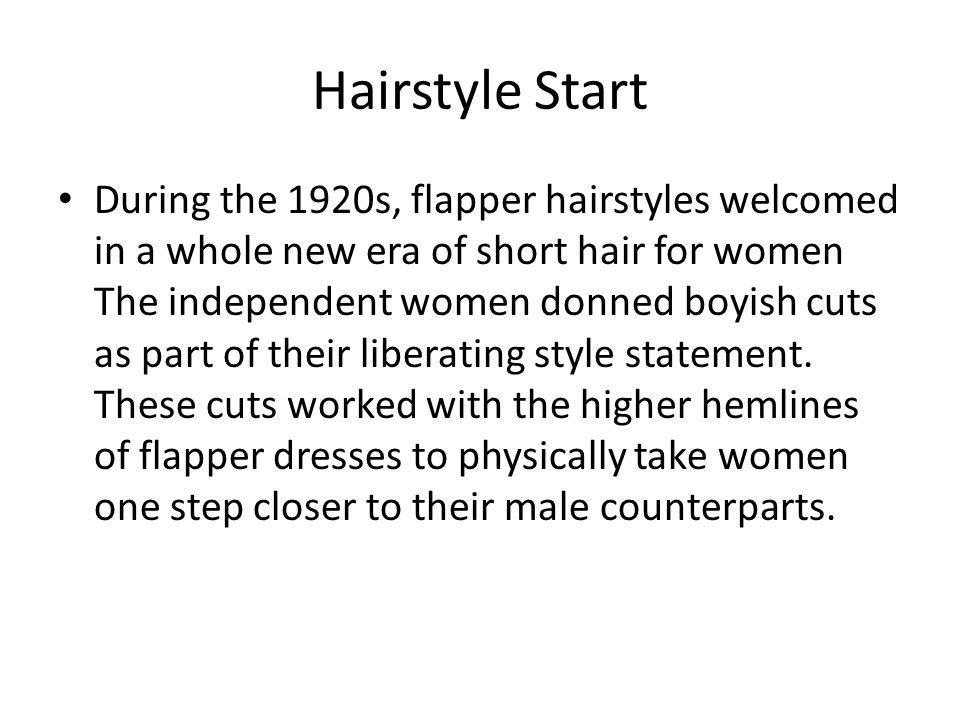 Hairstyle Start

• During the 1920s, flapper hairstyles welcomed in a whole new era of short hair for women The independent women donned boyish cuts as part of their liberating style statement. These cuts worked with the higher hemlines of flapper dresses to physically take women one step closer to their male counterparts.